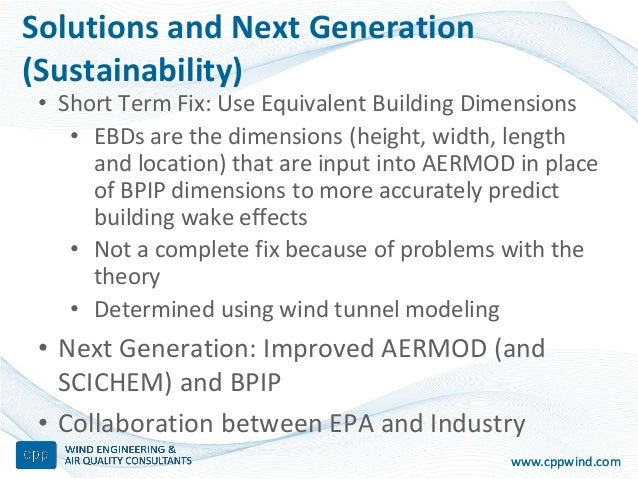 Solutions and Next Generation (Sustainability)

• Short Term Fix: Use Equivalent Building Dimensions
  • EBDs are the dimensions (height, width, length and location) that are input into AERMOD in place of BPIP dimensions to more accurately predict building wake effects
  • Not a complete fix because of problems with the theory
  • Determined using wind tunnel modeling
• Next Generation: Improved AERMOD (and SCICHEM) and BPIP
• Collaboration between EPA and Industry

cpp WIND ENGINEERING & AIR QUALITY CONSULTANTS

www.cppwind.com